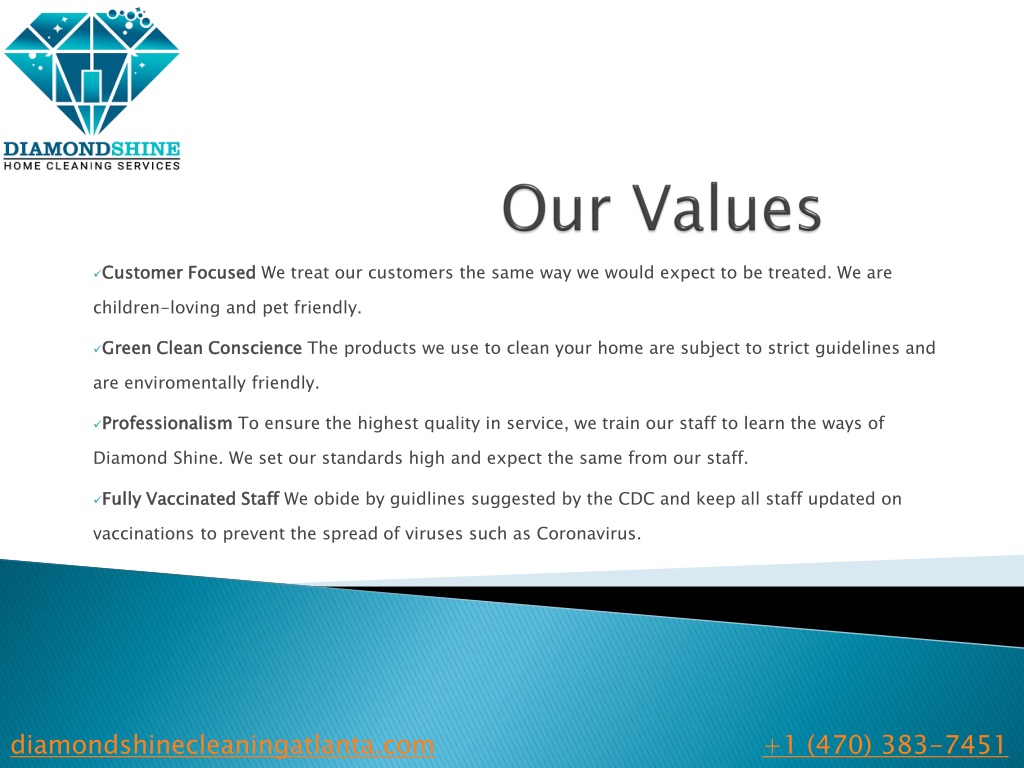 DIAMONDSHINE
HOME CLEANING SERVICES

Our Values

✓Customer Focused We treat our customers the same way we would expect to be treated. We are children-loving and pet friendly.

✓Green Clean Conscience The products we use to clean your home are subject to strict guidelines and are enviromentally friendly.

✓Professionalism To ensure the highest quality in service, we train our staff to learn the ways of Diamond Shine. We set our standards high and expect the same from our staff.

✓Fully Vaccinated Staff We obide by guidlines suggested by the CDC and keep all staff updated on vaccinations to prevent the spread of viruses such as Coronavirus.

diamondshinecleaningatlanta.com

+1 (470) 383-7451